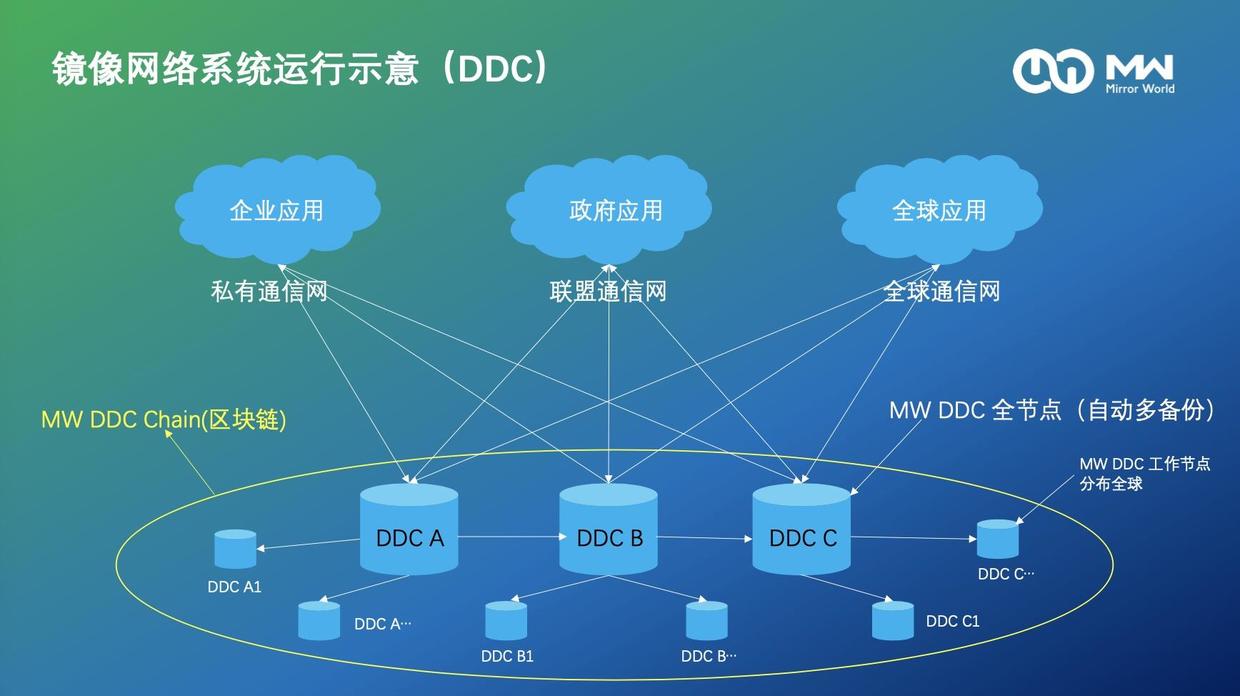 镜像网络系统运行示意（DDC）

MW
Mirror World

企业应用
政府应用
全球应用

私有通信网
联盟通信网
全球通信网

MW DDC Chain(区块链)

MW DDC 全节点（自动多备份）

MW DDC 工作节点
分布全球

DDC A
DDC B
DDC C

DDC A1
DDC A…
DDC B1
DDC B…
DDC C1
DDC C…